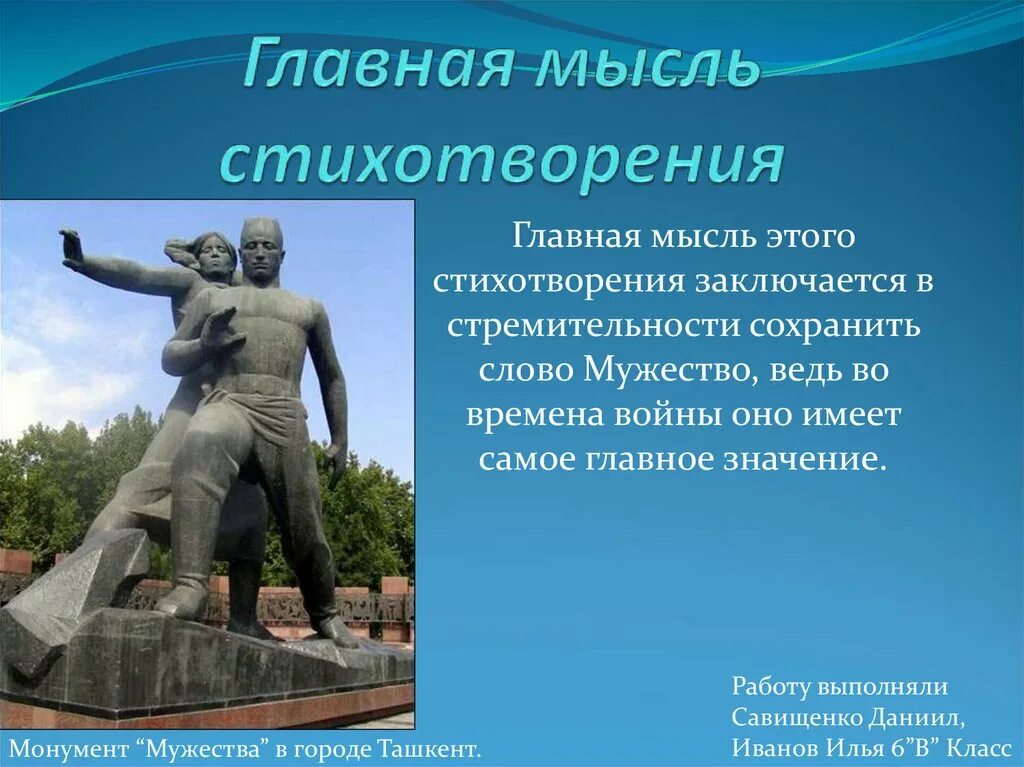 Главная мысль стихотворения

Главная мысль этого стихотворения заключается в стремительности сохранить слово Мужество, ведь во времена войны оно имеет самое главное значение.

Монумент “Мужества” в городе Ташкент.

Работу выполняли
Савищенко Даниил,
Иванов Илья 6”В” Класс